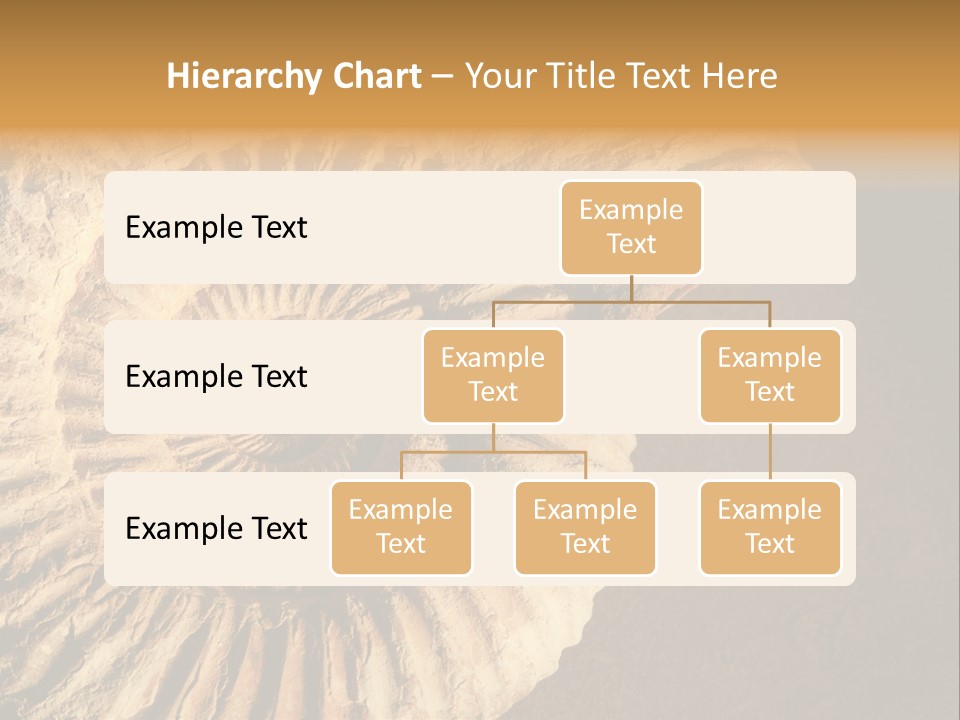 Hierarchy Chart – Your Title Text Here

Example Text

Example Text

Example Text

Example Text

Example Text

Example Text

Example Text

Example Text

Example Text